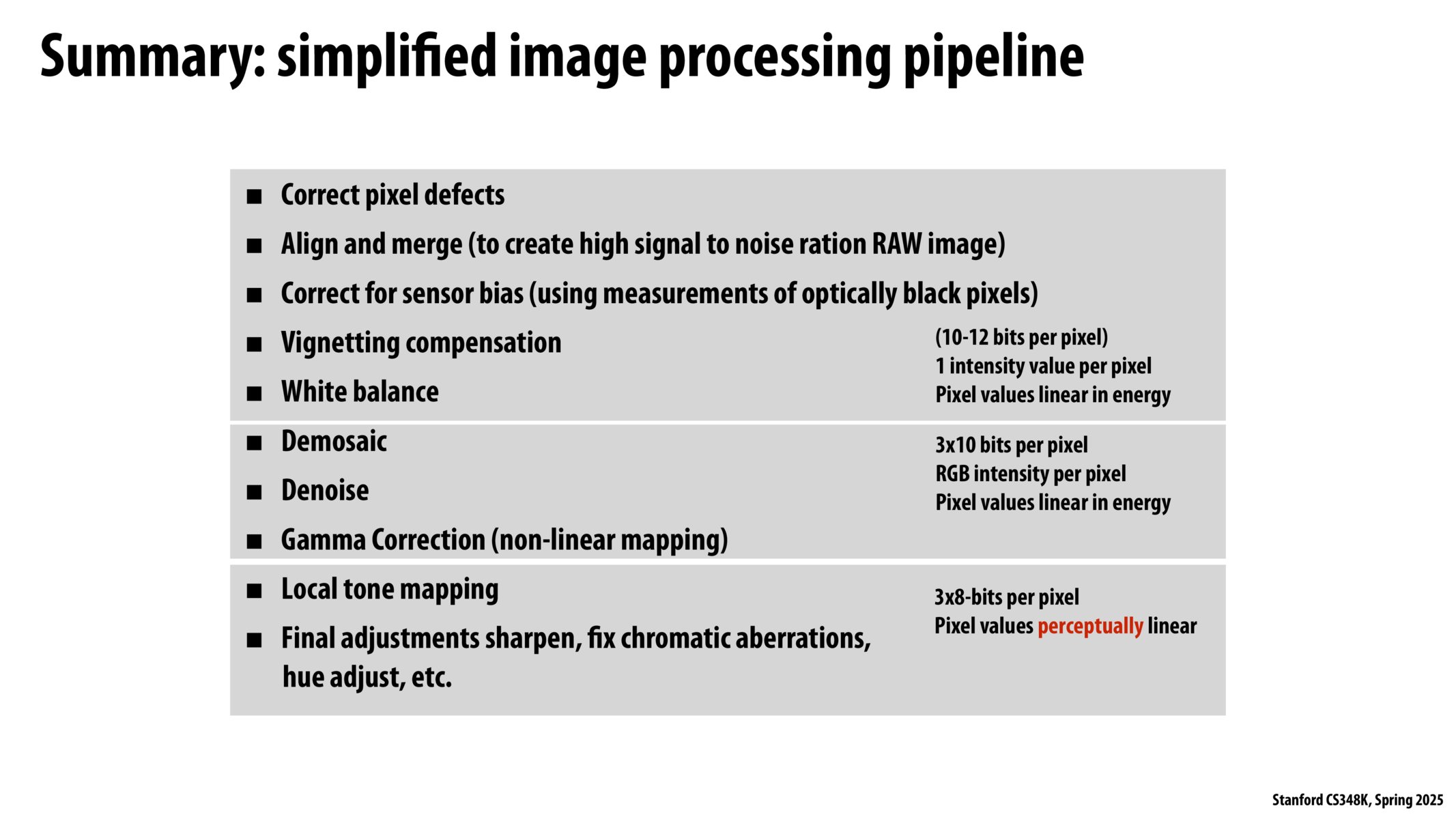 Summary: simplified image processing pipeline

■ Correct pixel defects
■ Align and merge (to create high signal to noise ration RAW image)
■ Correct for sensor bias (using measurements of optically black pixels)
■ Vignetting compensation
■ White balance

(10-12 bits per pixel)
1 intensity value per pixel
Pixel values linear in energy

■ Demosaic
■ Denoise
■ Gamma Correction (non-linear mapping)

3x10 bits per pixel
RGB intensity per pixel
Pixel values linear in energy

■ Local tone mapping
■ Final adjustments sharpen, fix chromatic aberrations, hue adjust, etc.

3x8-bits per pixel
Pixel values perceptually linear

Stanford CS348K, Spring 2025